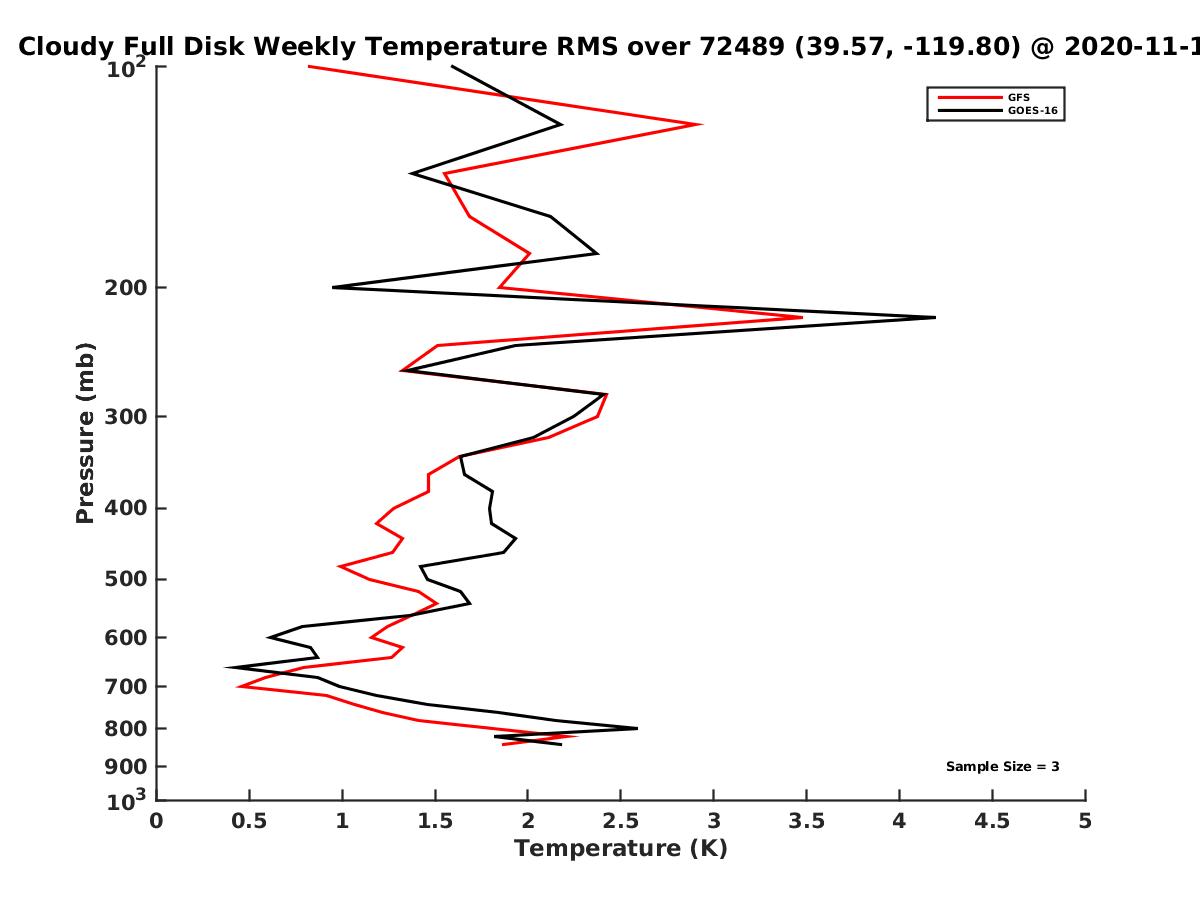 Cloudy Full Disk Weekly Temperature RMS over 72489 (39.57, -119.80) @ 2020-11-1

GFS
GOES-16

Pressure (mb)

$10^2$
200
300
400
500
600
700
800
900
$10^3$

Sample Size = 3

0
0.5
1
1.5
2
2.5
3
3.5
4
4.5
5

Temperature (K)